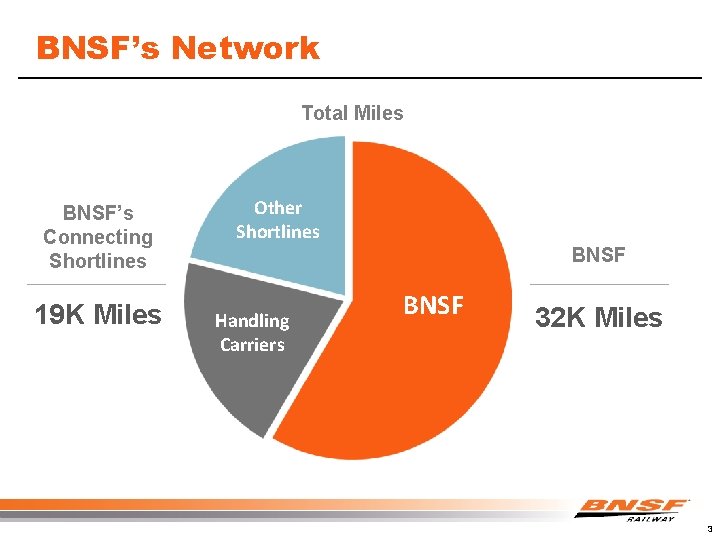 BNSF's Network

Total Miles

BNSF's Connecting Shortlines

19K Miles

Other Shortlines

Handling Carriers

BNSF

BNSF

32K Miles

BNSF RAILWAY

3